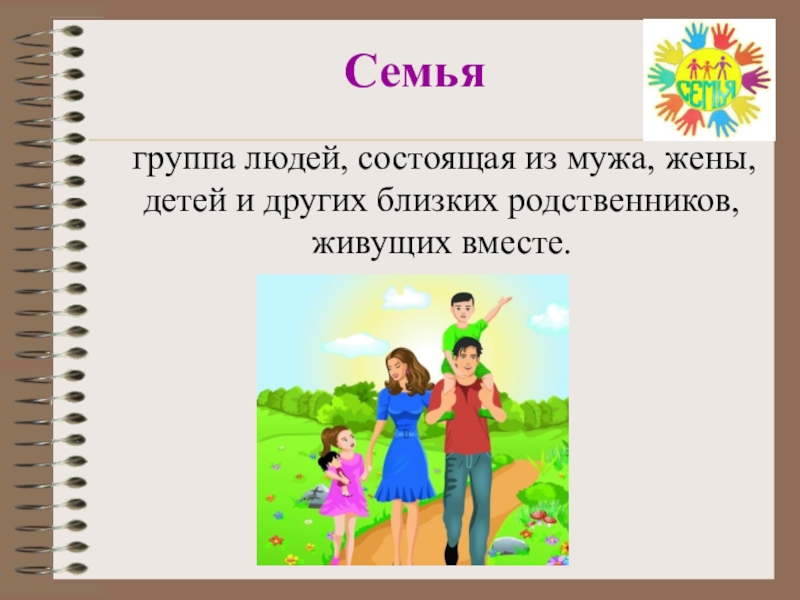 Семья

СЕМЬЯ

группа людей, состоящая из мужа, жены, детей и других близких родственников, живущих вместе.